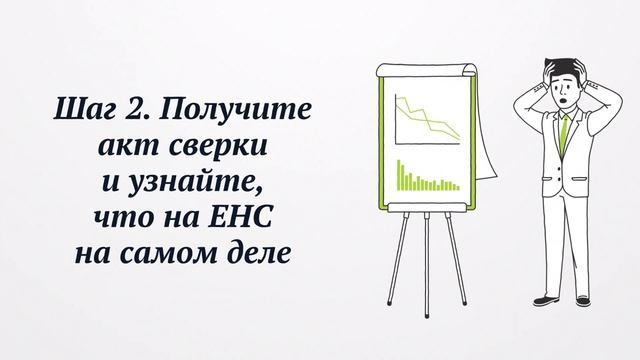 Шаг 2. Получите акт сверки и узнайте, что на ЕНС на самом деле